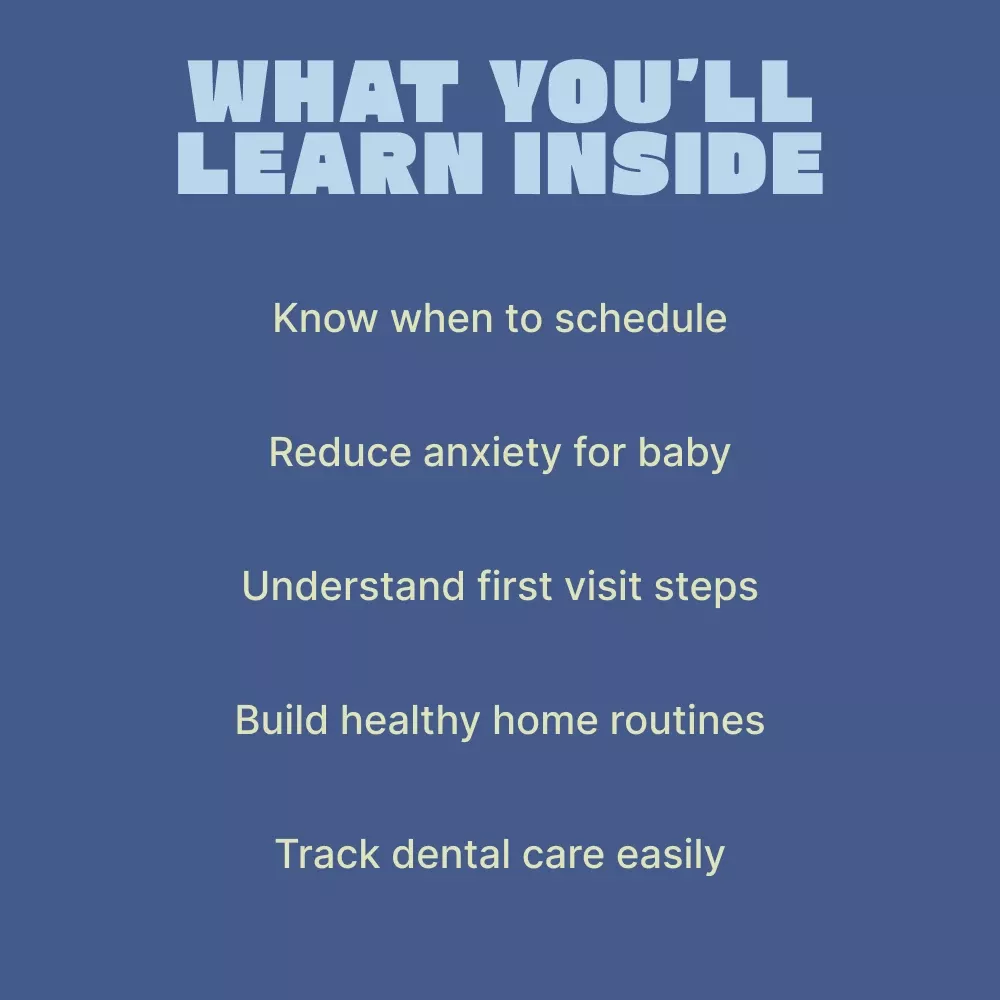 WHAT YOU'LL LEARN INSIDE

Know when to schedule

Reduce anxiety for baby

Understand first visit steps

Build healthy home routines

Track dental care easily